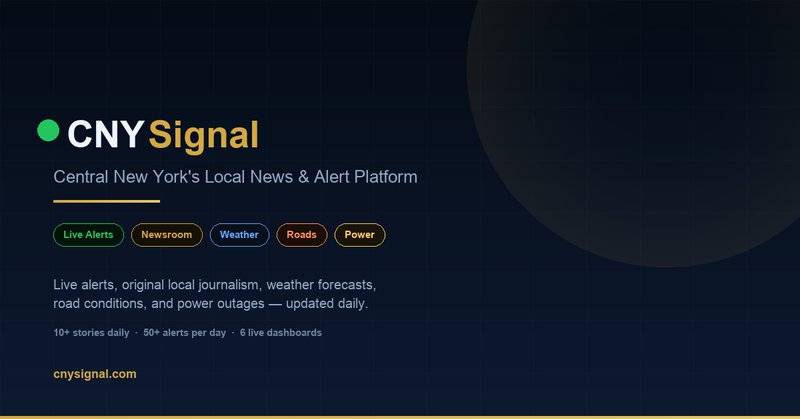 CNY Signal

Central New York's Local News & Alert Platform

Live Alerts Newsroom Weather Roads Power

Live alerts, original local journalism, weather forecasts, road conditions, and power outages — updated daily.

10+ stories daily · 50+ alerts per day · 6 live dashboards

cnysignal.com